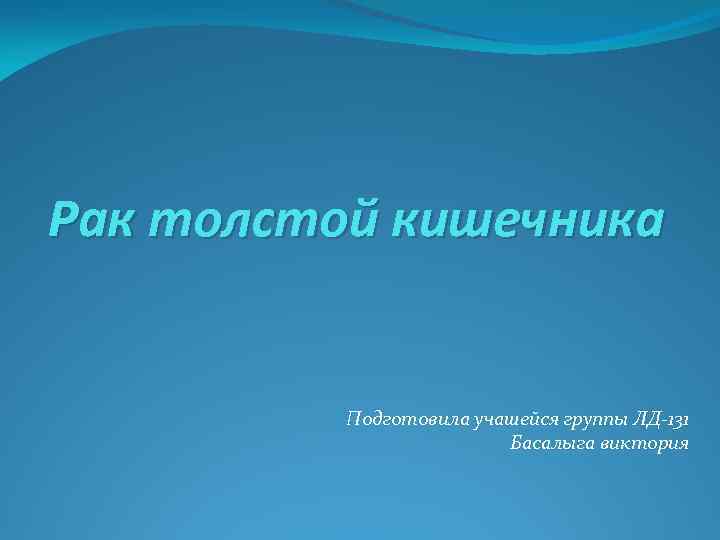 Рак толстой кишечника

Подготовила учашейся группы ЛД-131
Басалыга виктория